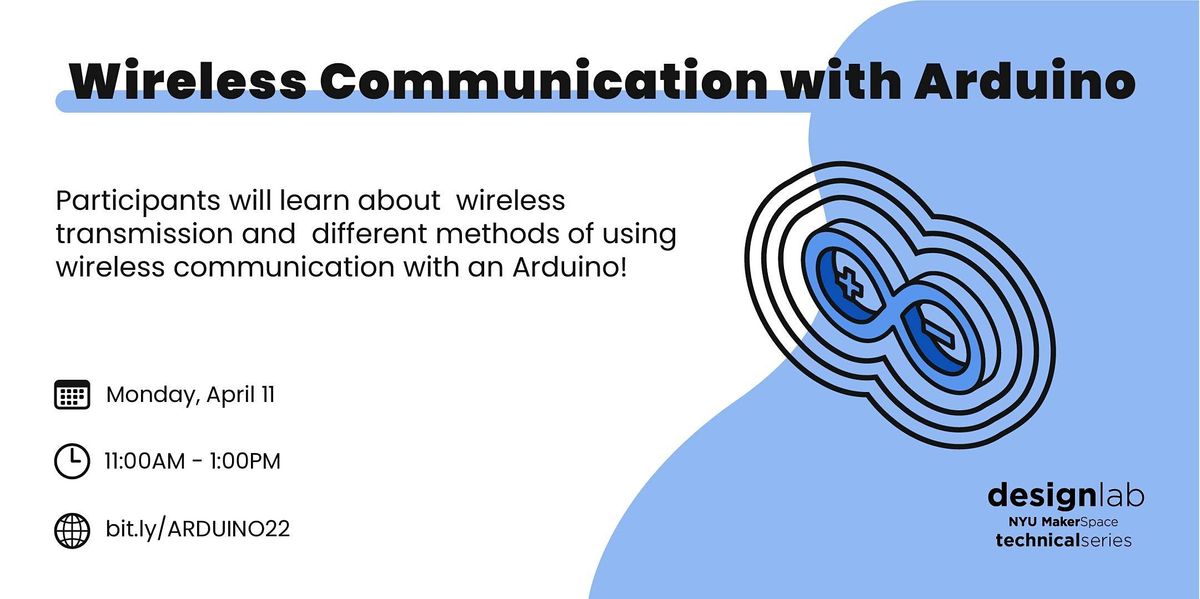 Wireless Communication with Arduino

Participants will learn about wireless transmission and different methods of using wireless communication with an Arduino!

Monday, April 11

11:00AM - 1:00PM

bit.ly/ARDUINO22

designlab
NYU MakerSpace
technicalseries